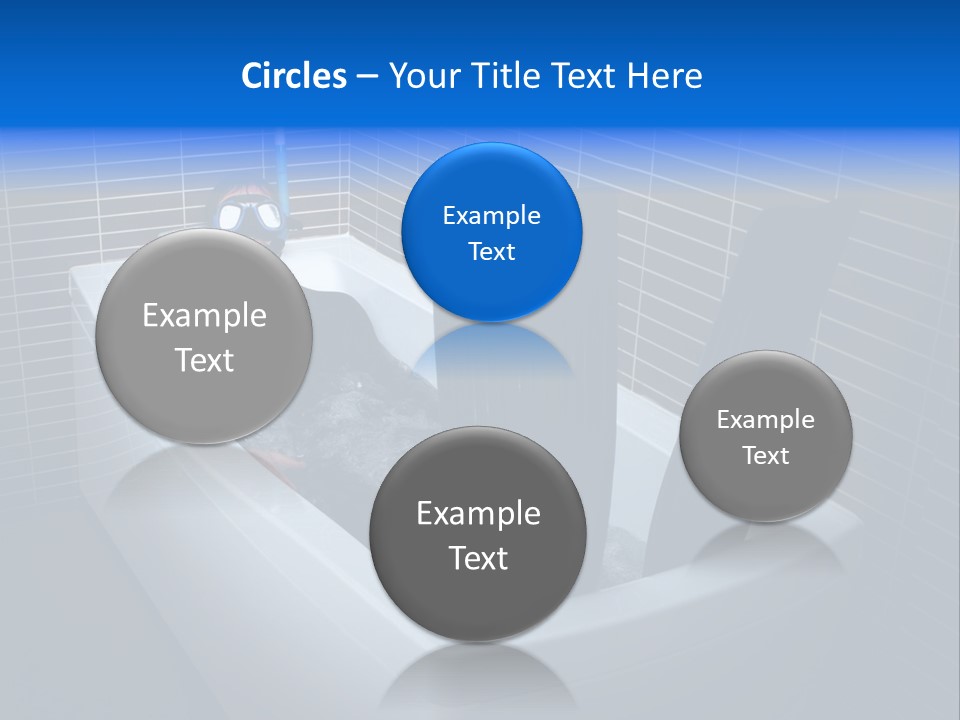 Circles – Your Title Text Here

Example Text

Example Text

Example Text

Example Text